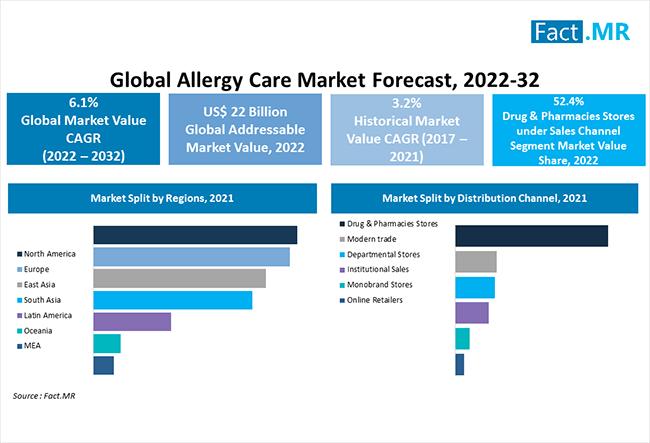 Fact.MR

Global Allergy Care Market Forecast, 2022-32

6.1%
Global Market Value CAGR (2022 – 2032)

US$ 22 Billion
Global Addressable Market Value, 2022

3.2%
Historical Market Value CAGR (2017 – 2021)

52.4%
Drug & Pharmacies Stores under Sales Channel Segment Market Value Share, 2022

Market Split by Regions, 2021

North America
Europe
East Asia
South Asia
Latin America
Oceania
MEA

Market Split by Distribution Channel, 2021

Drug & Pharmacies Stores
Modern trade
Departmental Stores
Institutional Sales
Monobrand Stores
Online Retailers

Source : Fact.MR